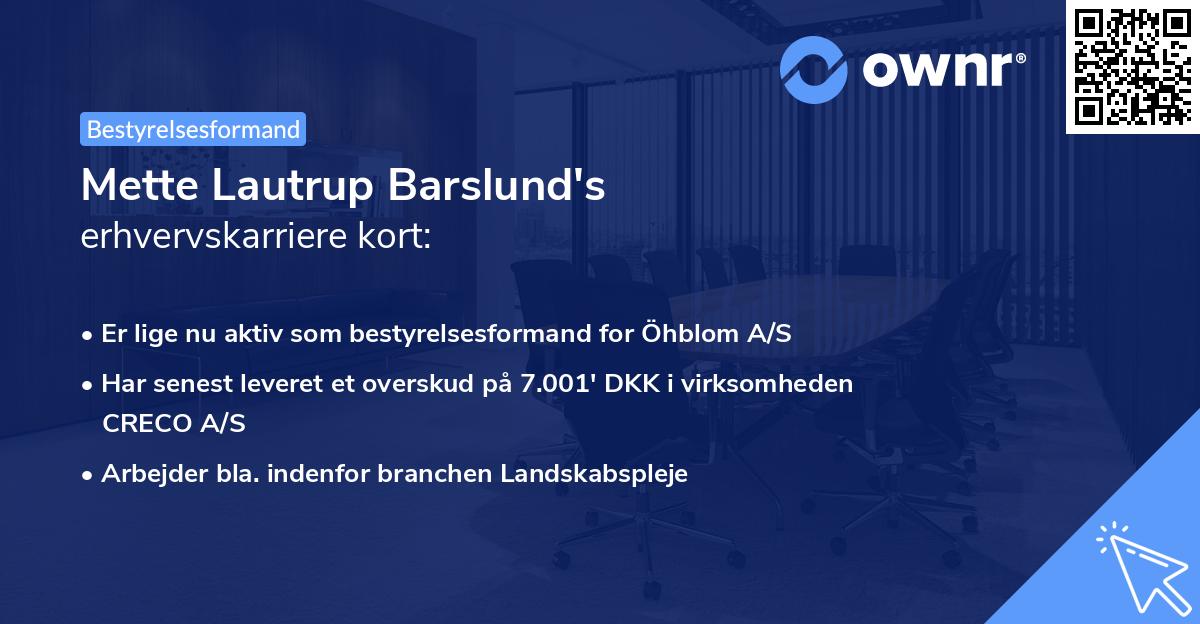 ownr®

Bestyrelsesformand

Mette Lautrup Barslund's
erhvervskarriere kort:

• Er lige nu aktiv som bestyrelsesformand for Öhblom A/S
• Har senest leveret et overskud på 7.001' DKK i virksomheden CRECO A/S
• Arbejder bla. indenfor branchen Landskabspleje